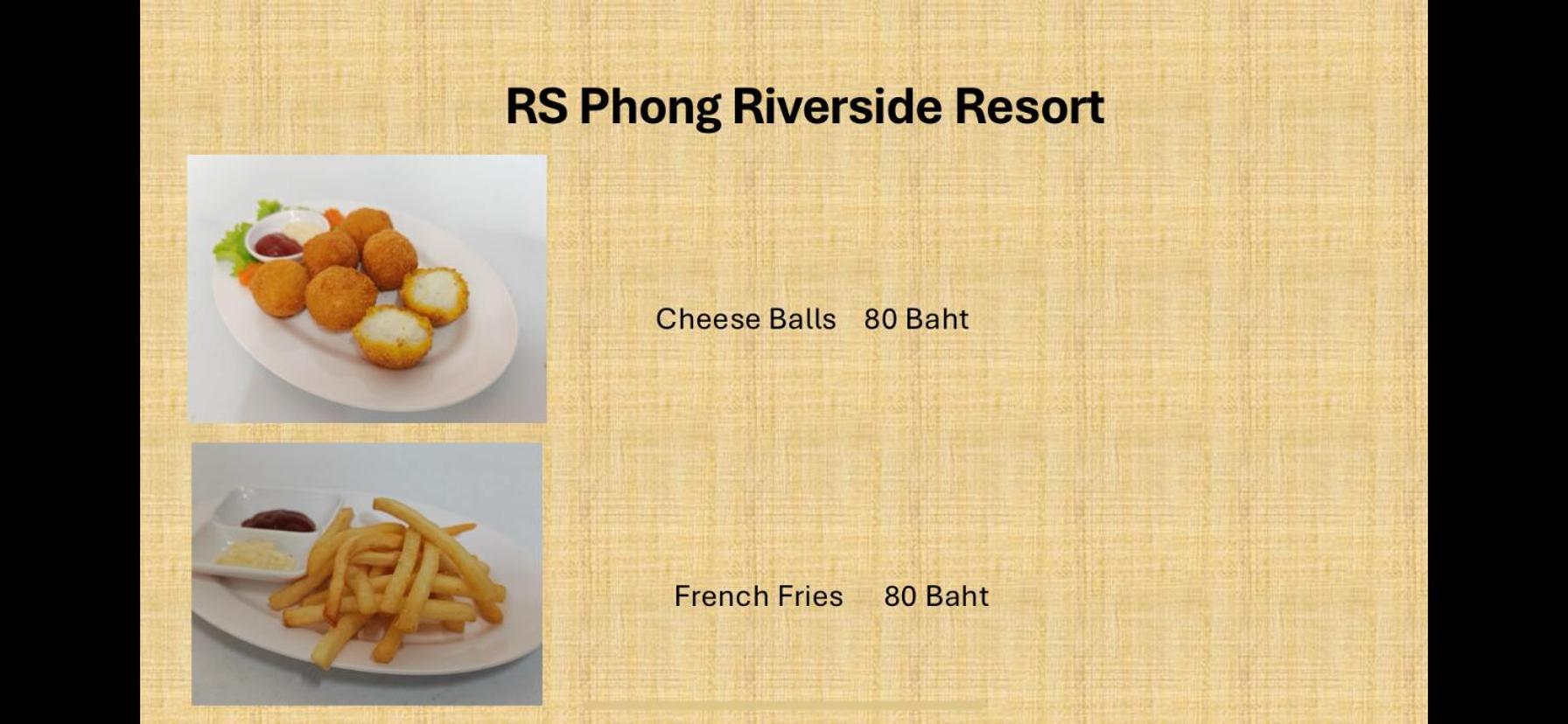 RS Phong Riverside Resort

Cheese Balls 80 Baht

French Fries 80 Baht